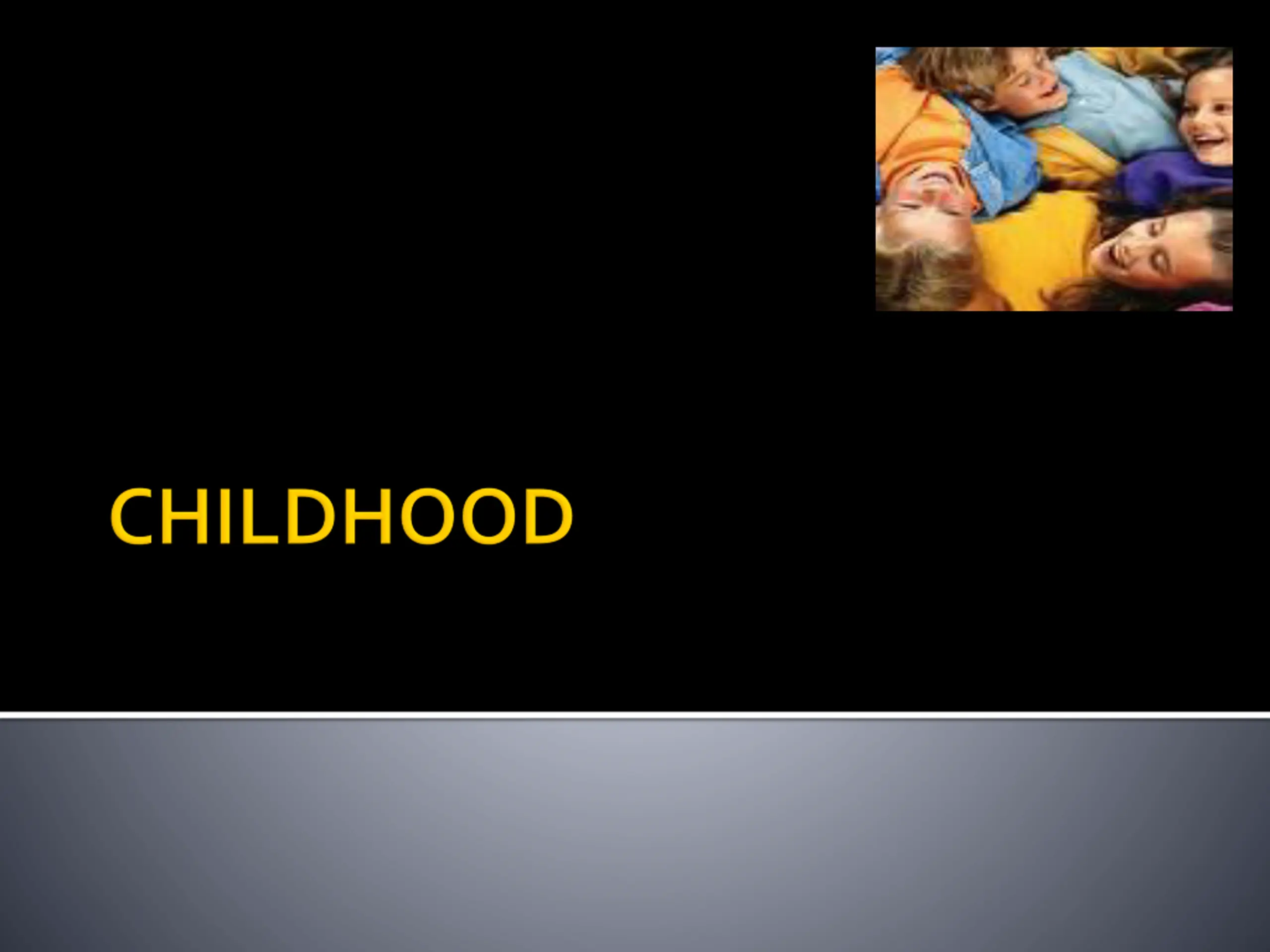 CHILDHOOD